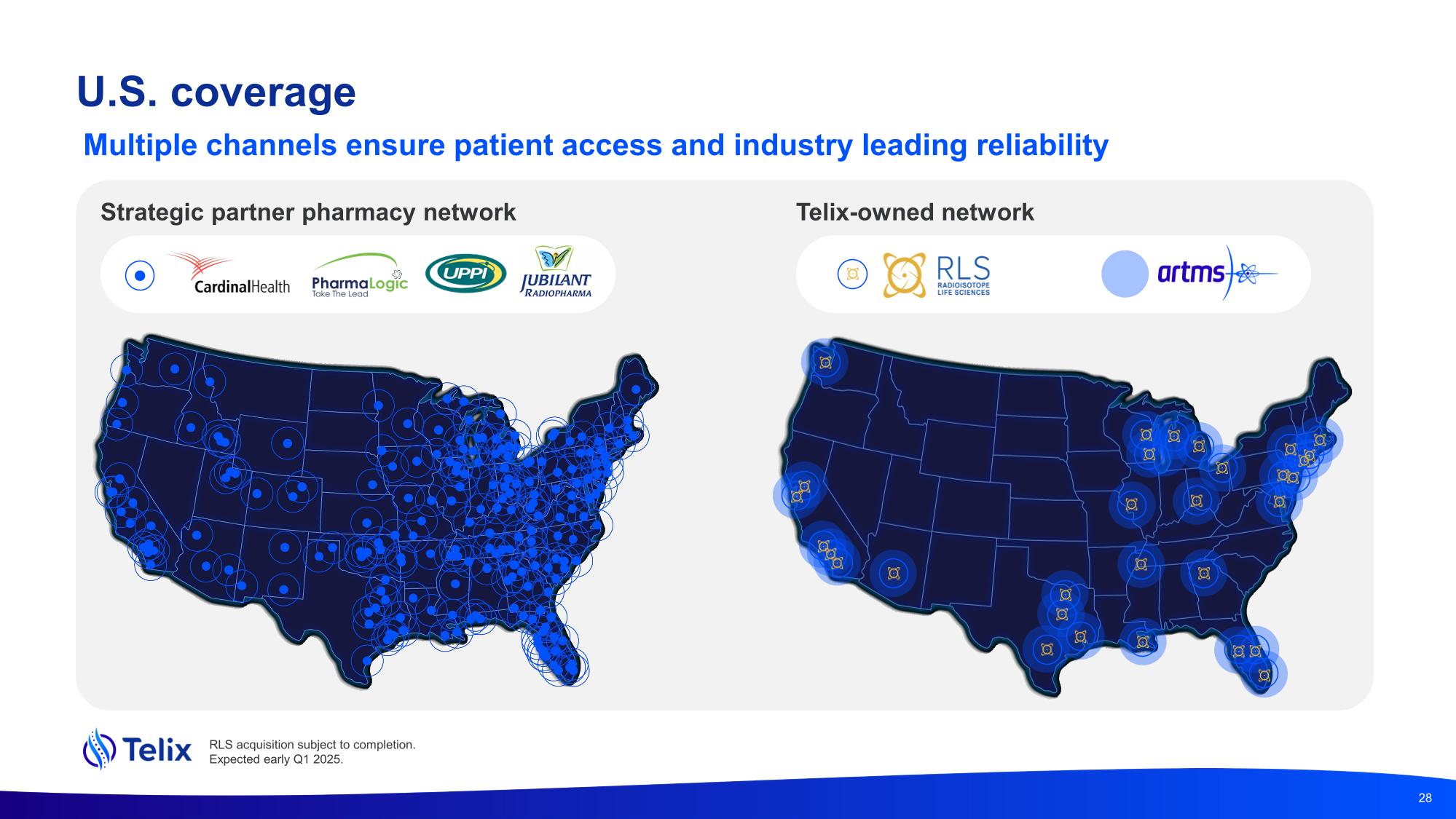 U.S. coverage

Multiple channels ensure patient access and industry leading reliability

Strategic partner pharmacy network

CardinalHealth PharmaLogic Take The Lead UPPI JUBILANT RADIOPHARMA

Telix-owned network

RLS RADIOISOTOPE LIFE SCIENCES artms

Telix

RLS acquisition subject to completion. Expected early Q1 2025.

28